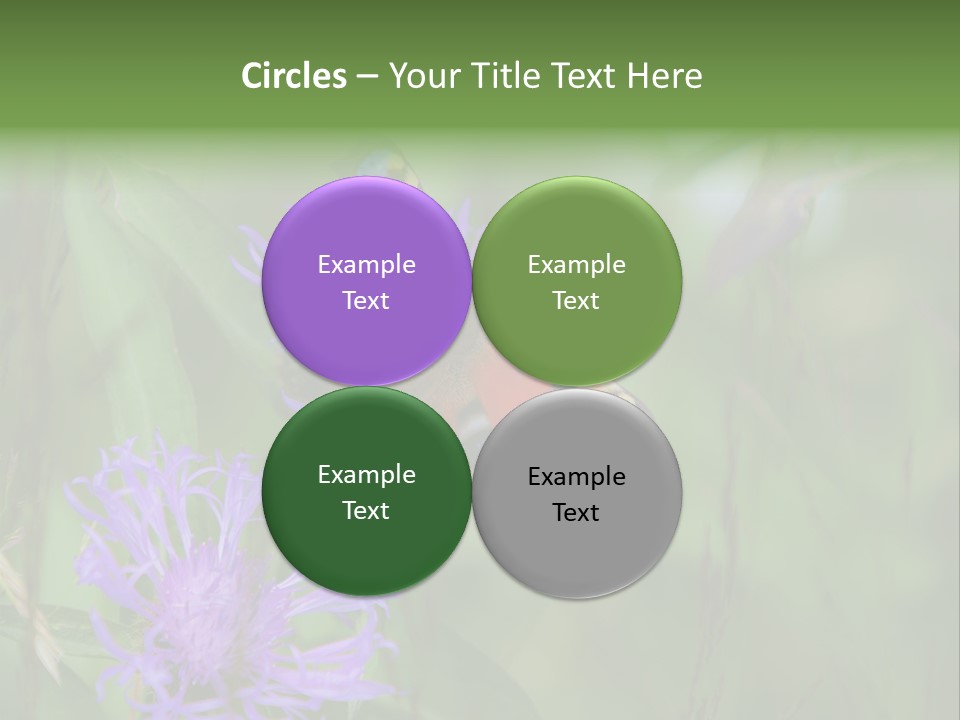 Circles – Your Title Text Here

Example Text

Example Text

Example Text

Example Text